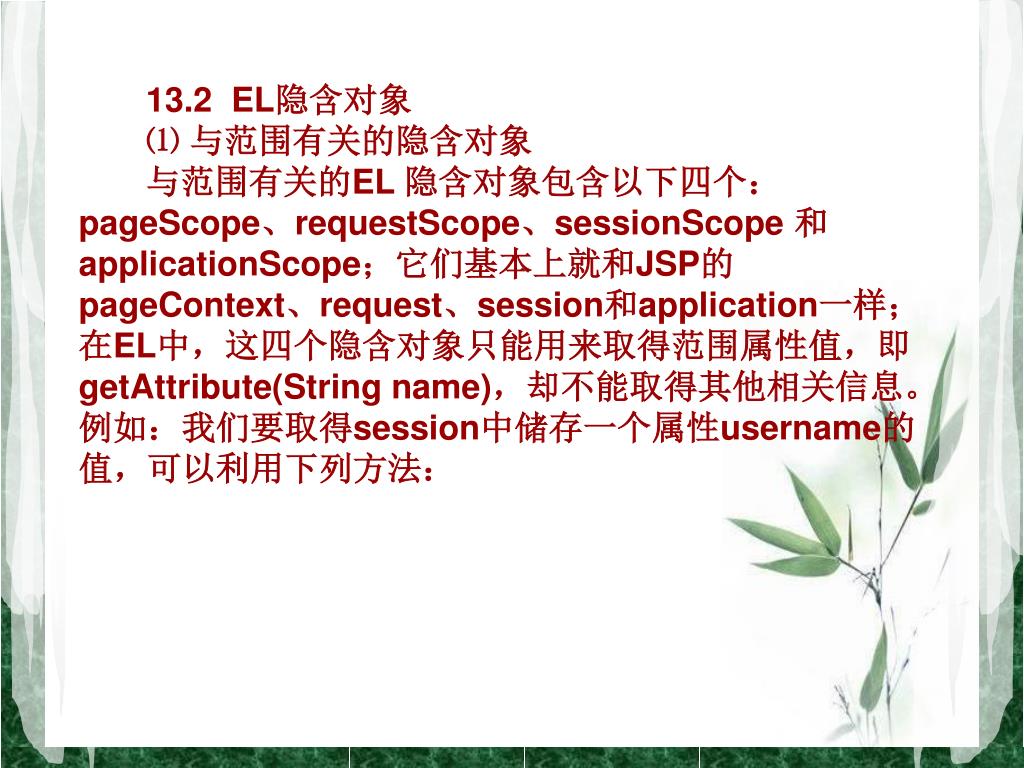 13.2 EL隐含对象

⑴ 与范围有关的隐含对象

与范围有关的EL 隐含对象包含以下四个：pageScope、requestScope、sessionScope 和applicationScope；它们基本上就和JSP的pageContext、request、session和application一样；在EL中，这四个隐含对象只能用来取得范围属性值，即getAttribute(String name)，却不能取得其他相关信息。例如：我们要取得session中储存一个属性username的值，可以利用下列方法：